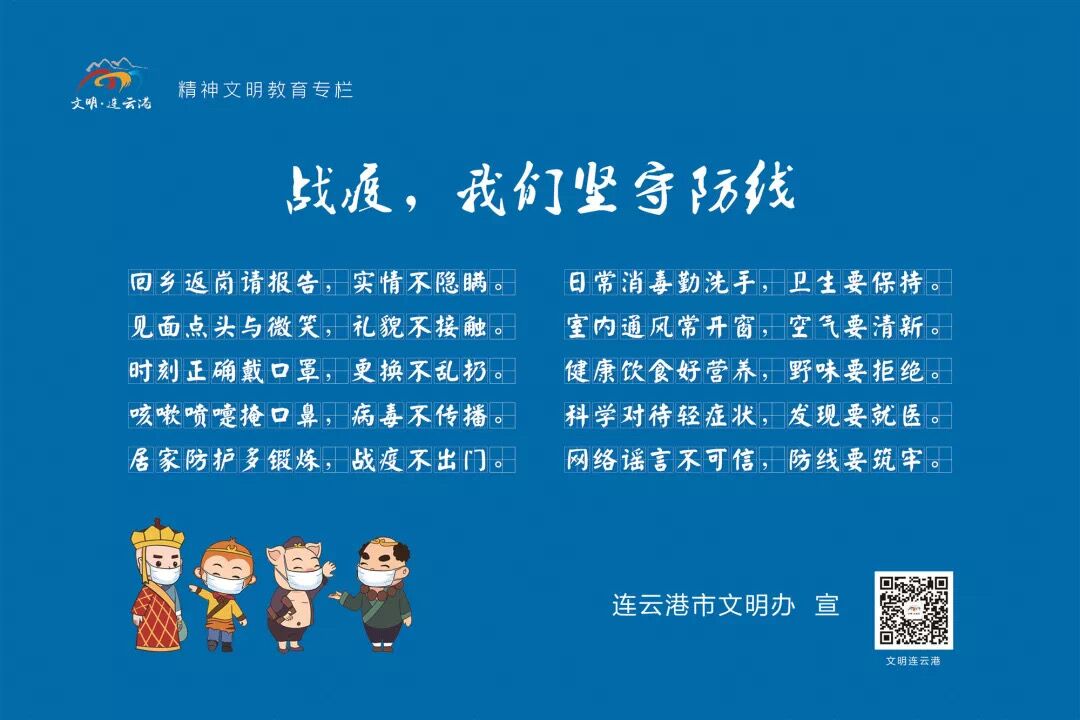 文明·连云港

精神文明教育专栏

战疫，我们坚守防线

回乡返岗请报告，实情不隐瞒。
见面点头与微笑，礼貌不接触。
时刻正确戴口罩，更换不乱扔。
咳嗽喷嚏掩口鼻，病毒不传播。
居家防护多锻炼，战疫不出门。

日常消毒勤洗手，卫生要保持。
室内通风常开窗，空气要清新。
健康饮食好营养，野味要拒绝。
科学对待轻症状，发现要就医。
网络谣言不可信，防线要筑牢。

连云港市文明办 宣

文明连云港